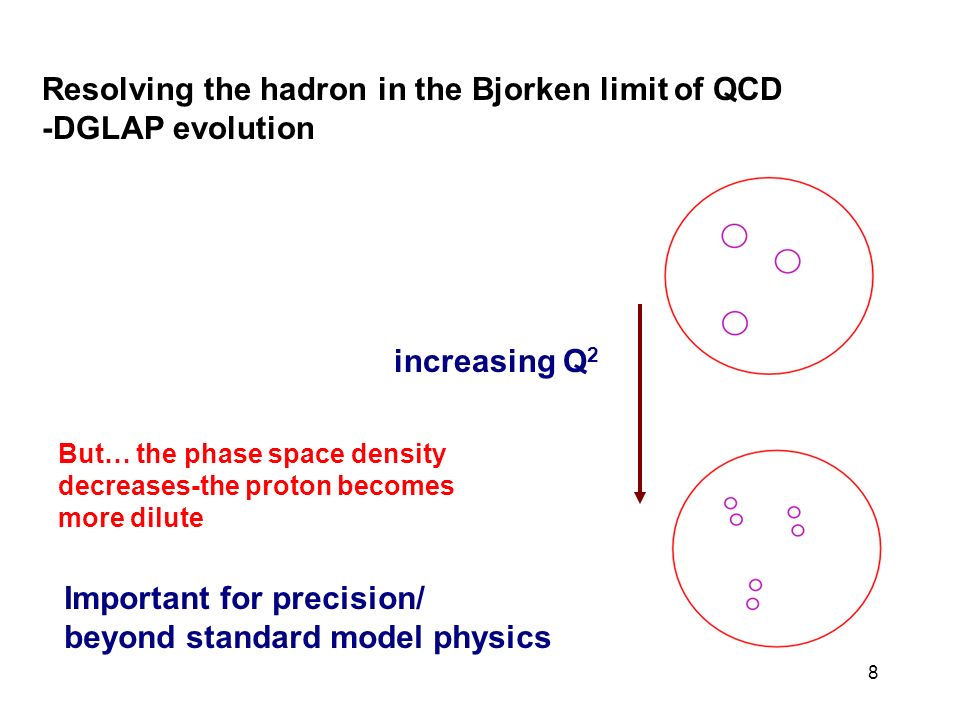 Resolving the hadron in the Bjorken limit of QCD
-DGLAP evolution

increasing $Q^2$

But… the phase space density decreases-the proton becomes more dilute

Important for precision/
beyond standard model physics

8